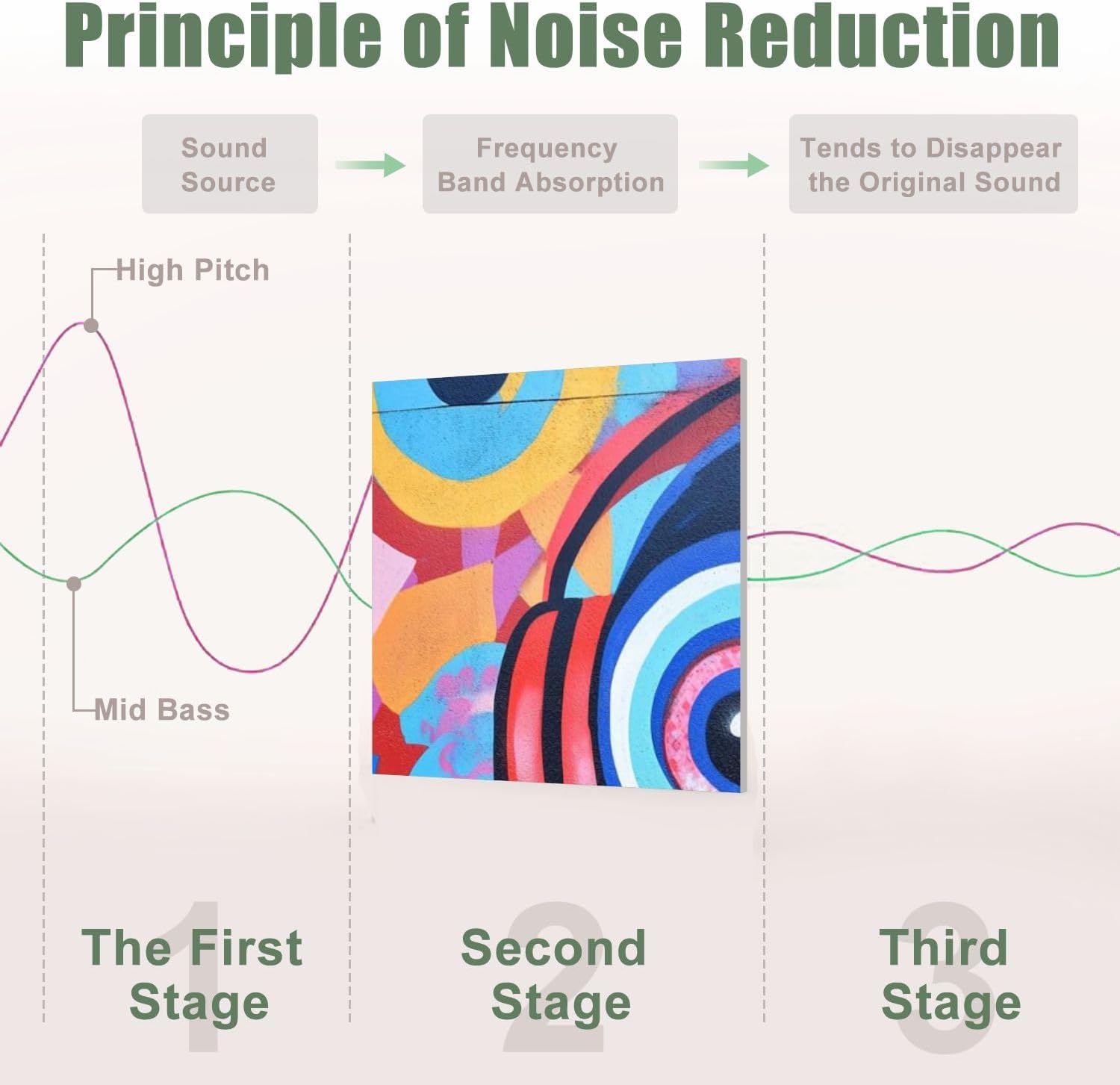 Principle of Noise Reduction

Sound Source

Frequency Band Absorption

Tends to Disappear the Original Sound

High Pitch

Mid Bass

1
The First Stage

2
Second Stage

3
Third Stage